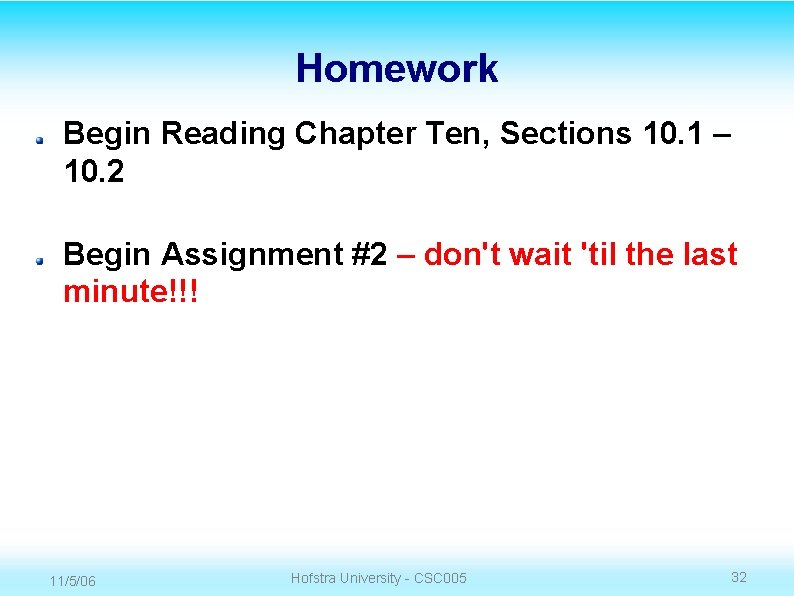 Homework

Begin Reading Chapter Ten, Sections 10.1 – 10.2

Begin Assignment #2 – don't wait 'til the last minute!!!

11/5/06 Hofstra University - CSC005 32